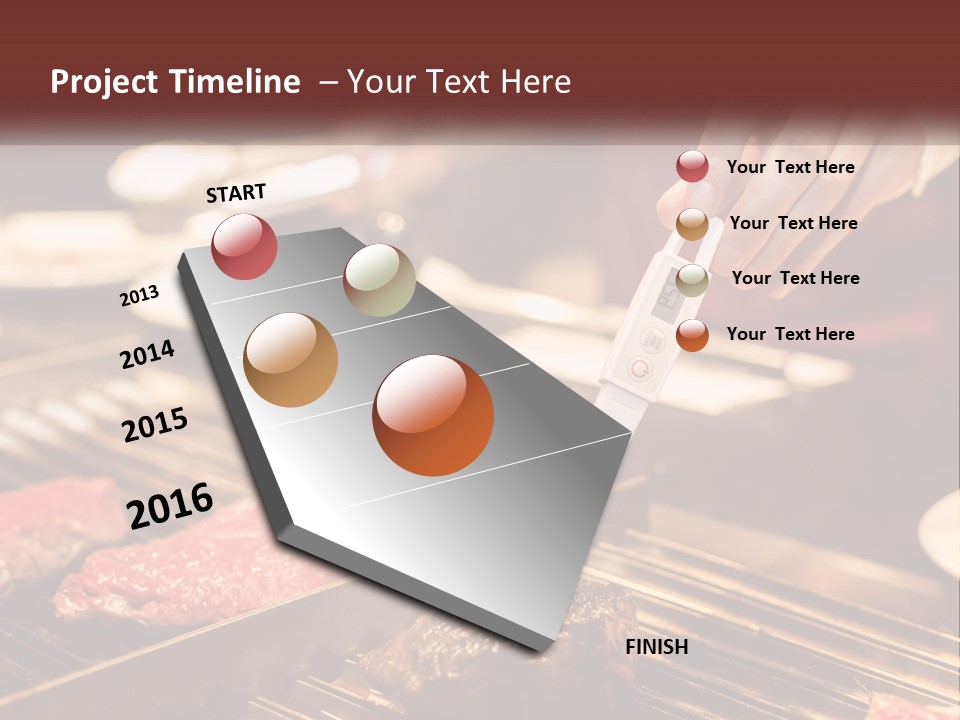 Project Timeline – Your Text Here

START

2013

2014

2015

2016

FINISH

Your Text Here

Your Text Here

Your Text Here

Your Text Here